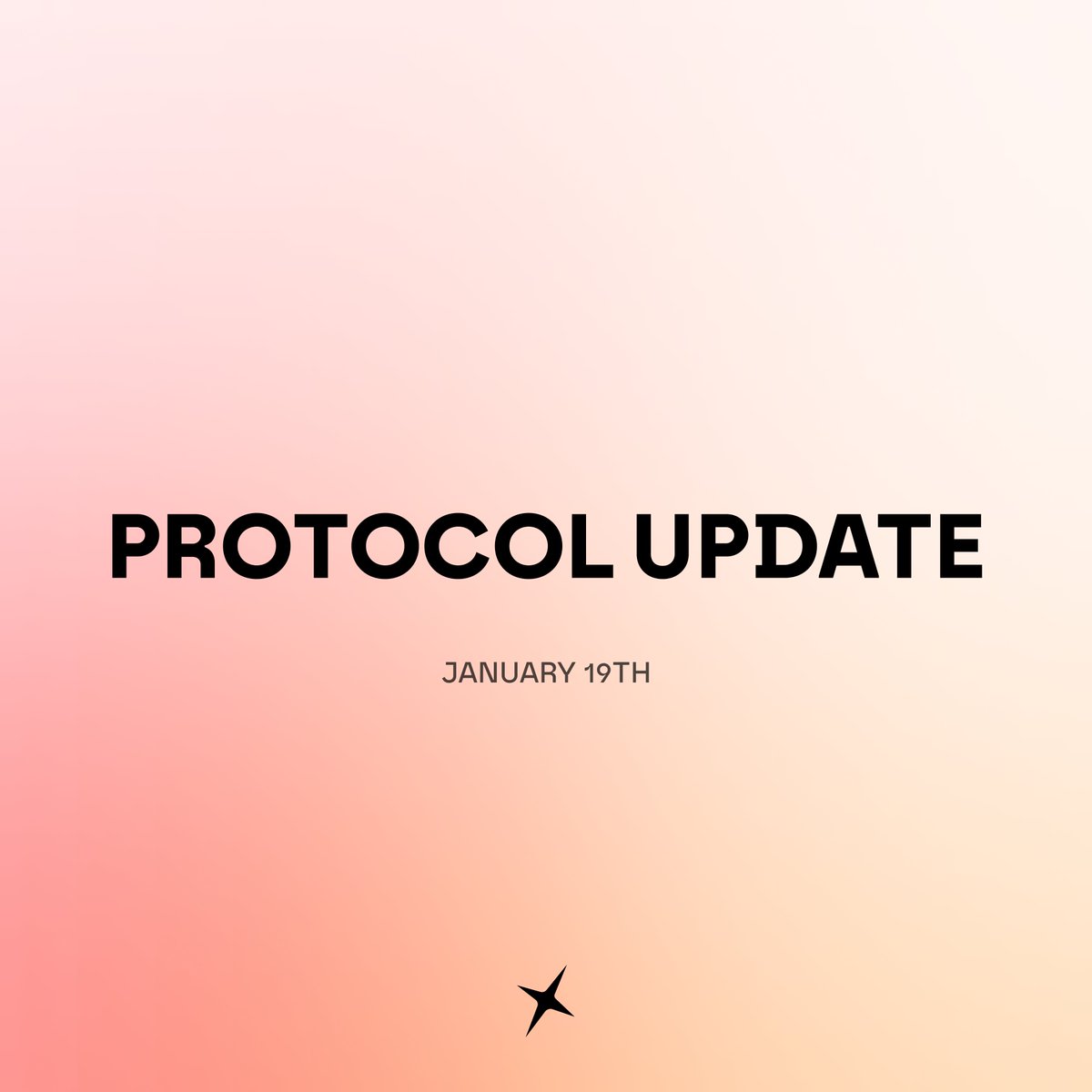 PROTOCOL UPDATE

JANUARY 19TH